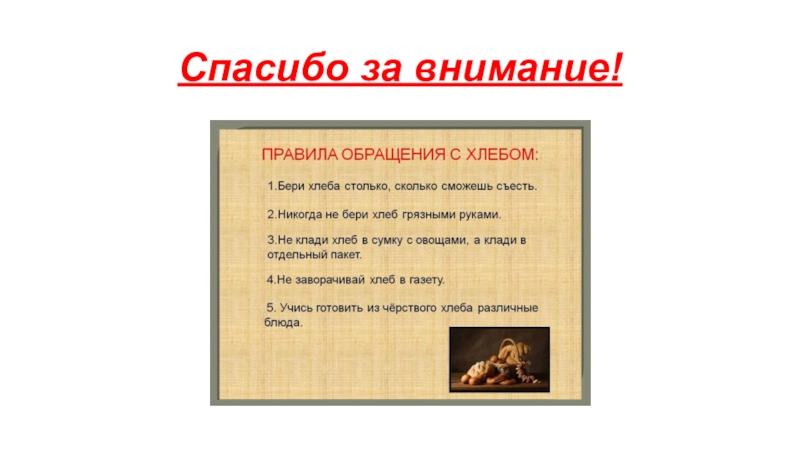 Спасибо за внимание!

ПРАВИЛА ОБРАЩЕНИЯ С ХЛЕБОМ:

1.Бери хлеба столько, сколько сможешь съесть.

2.Никогда не бери хлеб грязными руками.

3.Не клади хлеб в сумку с овощами, а клади в отдельный пакет.

4.Не заворачивай хлеб в газету.

5. Учись готовить из чёрствого хлеба различные блюда.